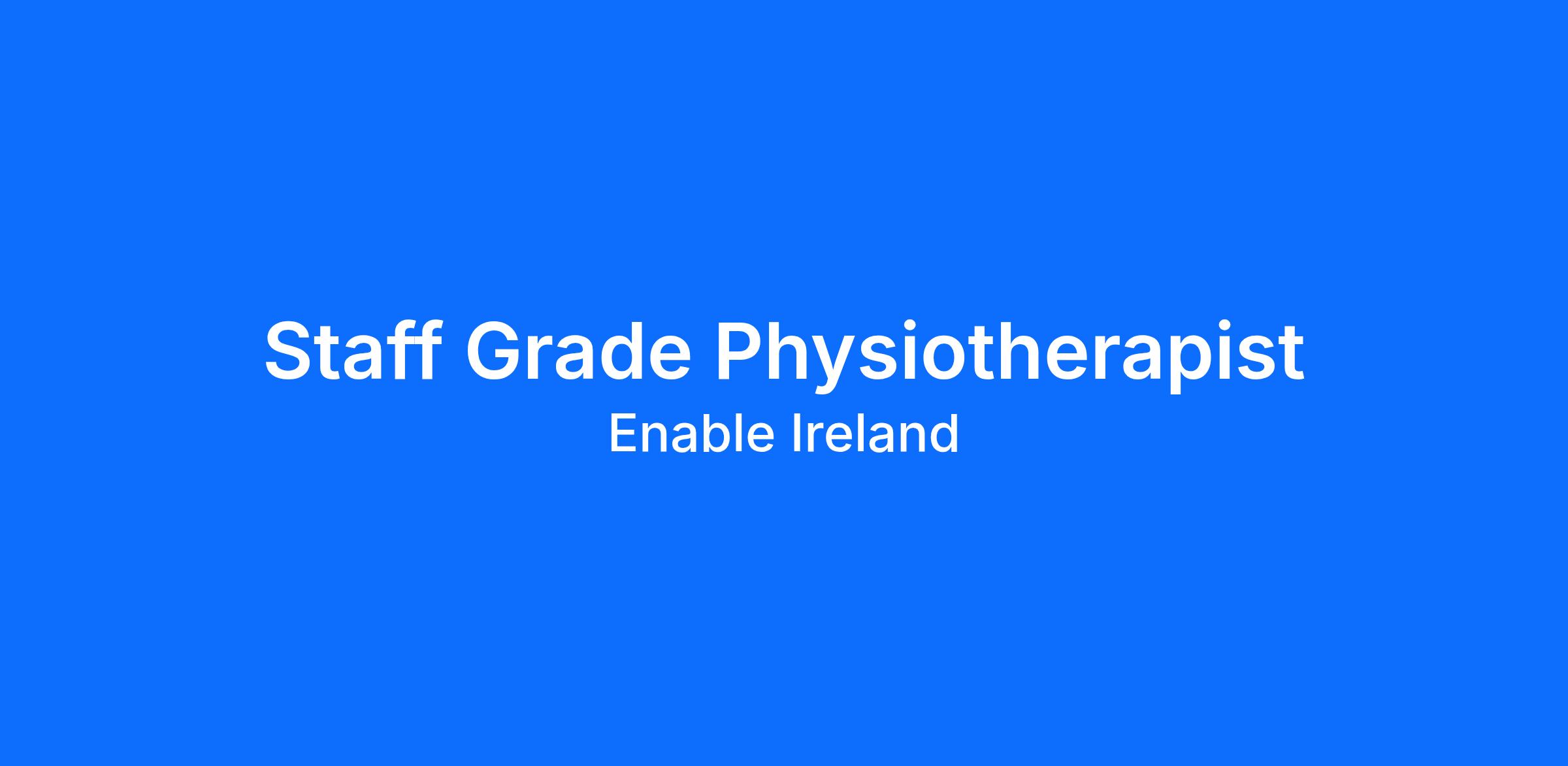 Staff Grade Physiotherapist

Enable Ireland